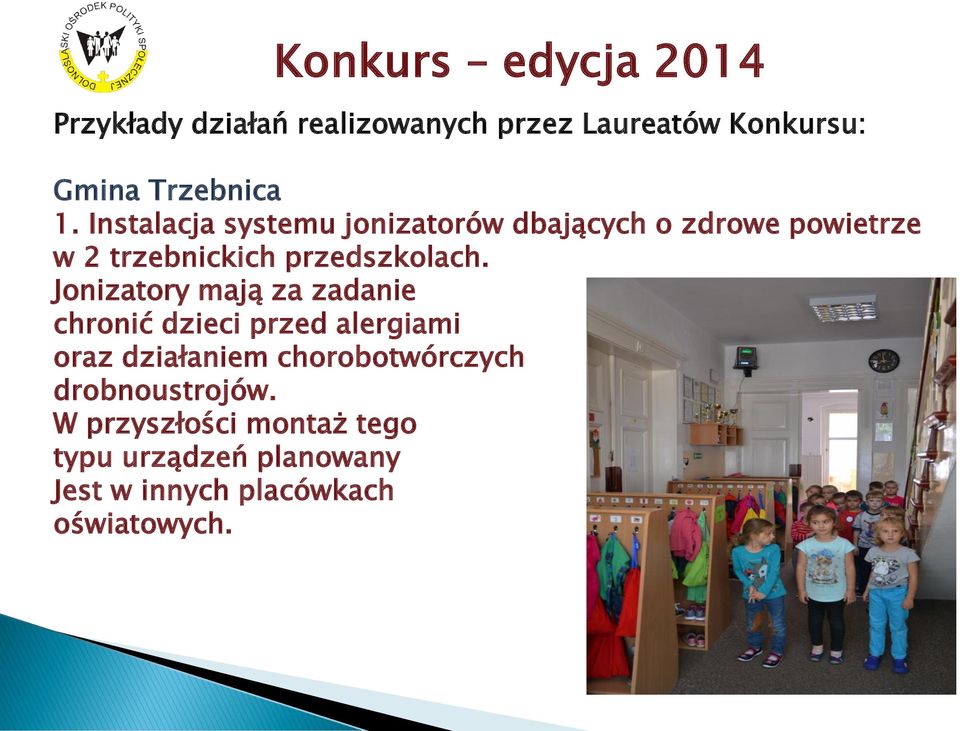 DOLNOŚLĄSKI OŚRODEK POLITYKI SPOŁECZNEJ

Konkurs – edycja 2014

Przykłady działań realizowanych przez Laureatów Konkursu:

Gmina Trzebnica
1. Instalacja systemu jonizatorów dbających o zdrowe powietrze w 2 trzebnickich przedszkolach.
Jonizatory mają za zadanie chronić dzieci przed alergiami oraz działaniem chorobotwórczych drobnoustrojów.
W przyszłości montaż tego typu urządzeń planowany Jest w innych placówkach oświatowych.